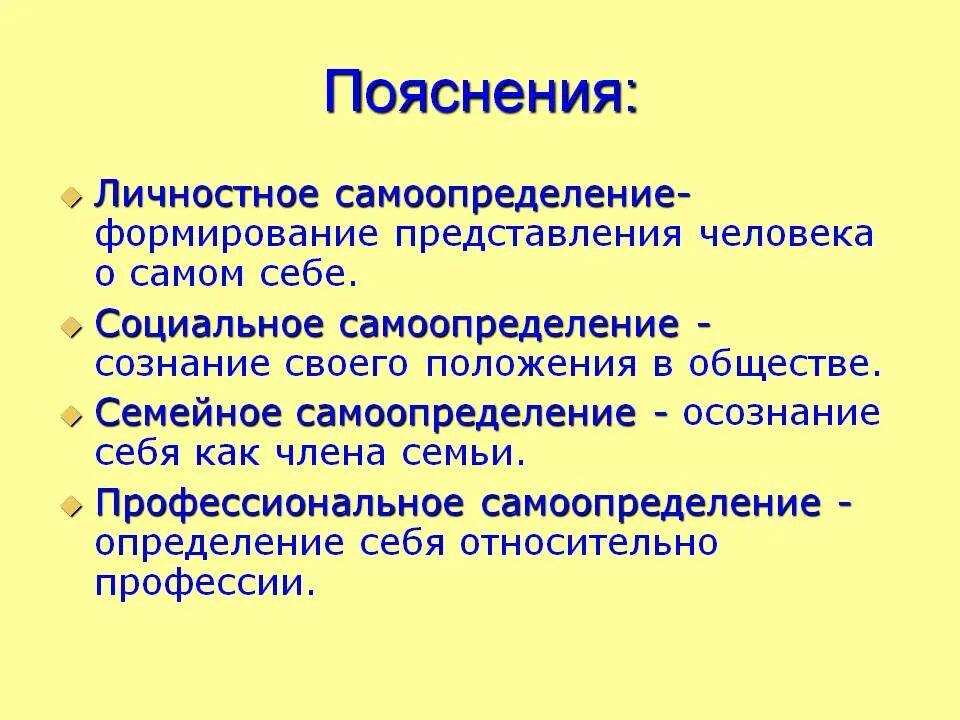 Пояснения:

Личностное самоопределение- формирование представления человека о самом себе.

Социальное самоопределение - сознание своего положения в обществе.

Семейное самоопределение - осознание себя как члена семьи.

Профессиональное самоопределение - определение себя относительно профессии.